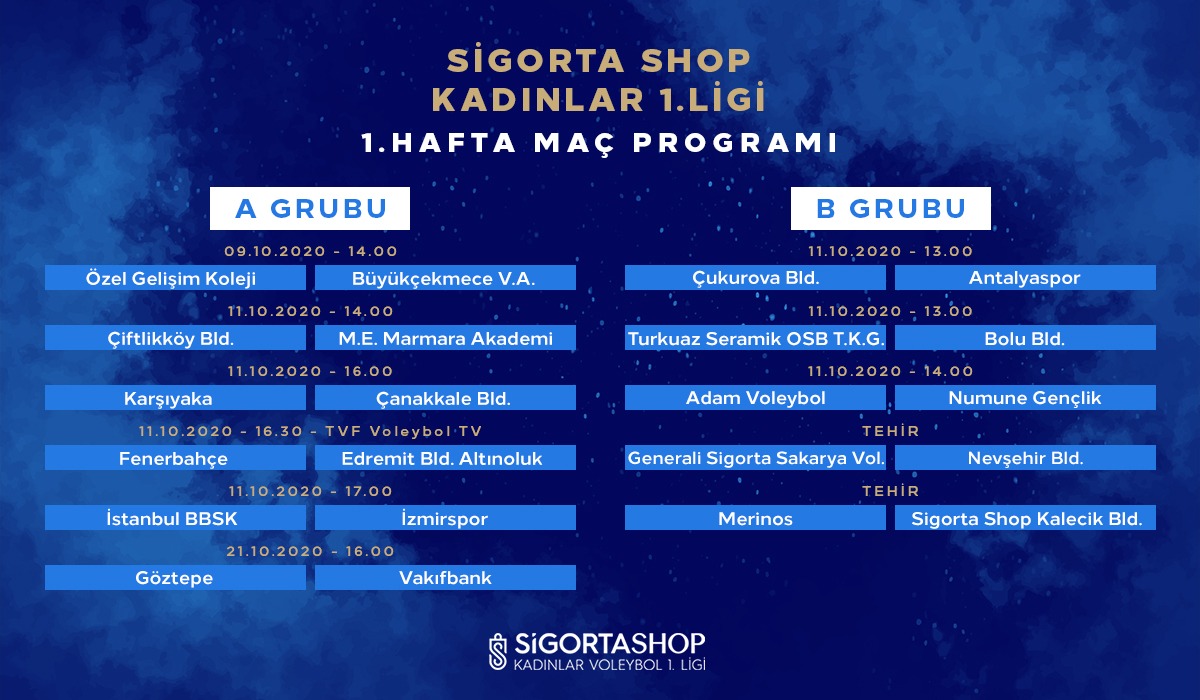 SİGORTA SHOP
KADINLAR 1.LİGİ
1.HAFTA MAÇ PROGRAMI

A GRUBU

09.10.2020 - 14.00
Özel Gelişim Koleji | Büyükçekmece V.A.

11.10.2020 - 14.00
Çiftlikköy Bld. | M.E. Marmara Akademi

11.10.2020 - 16.00
Karşıyaka | Çanakkale Bld.

11.10.2020 - 16.30 - TVF Voleybol TV
Fenerbahçe | Edremit Bld. Altınoluk

11.10.2020 - 17.00
İstanbul BBSK | İzmirspor

21.10.2020 - 16.00
Göztepe | Vakıfbank

B GRUBU

11.10.2020 - 13.00
Çukurova Bld. | Antalyaspor

11.10.2020 - 13.00
Turkuaz Seramik OSB T.K.G. | Bolu Bld.

11.10.2020 - 14.00
Adam Voleybol | Numune Gençlik

TEHİR
Generali Sigorta Sakarya Vol. | Nevşehir Bld.

TEHİR
Merinos | Sigorta Shop Kalecik Bld.

SİGORTASHOP
KADINLAR VOLEYBOL 1. LİGİ